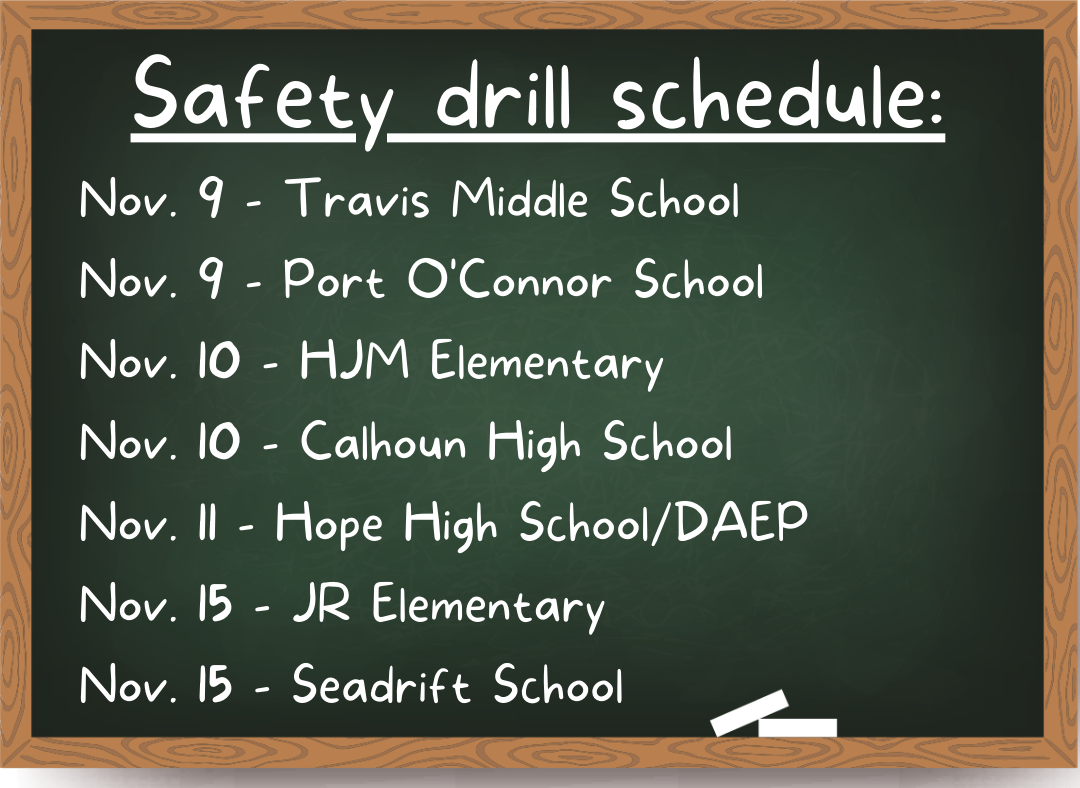 Safety drill schedule:

Nov. 9 - Travis Middle School
Nov. 9 - Port O'Connor School
Nov. 10 - HJM Elementary
Nov. 10 - Calhoun High School
Nov. 11 - Hope High School/DAEP
Nov. 15 - JR Elementary
Nov. 15 - Seadrift School